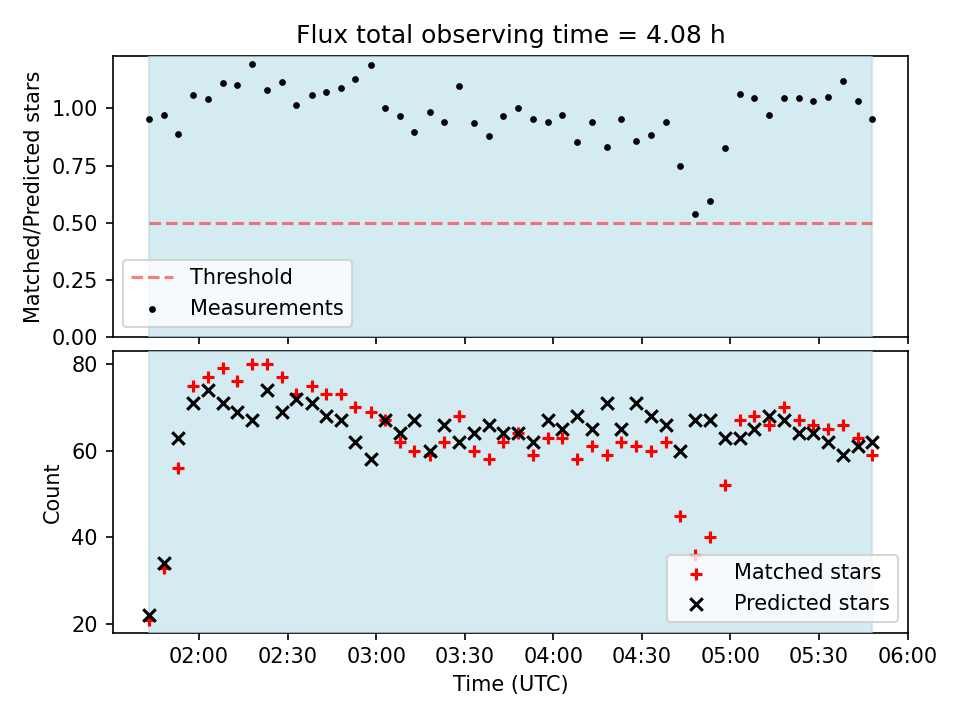 Flux total observing time = 4.08 h

Matched/Predicted stars

1.00
0.75
0.50
0.25
0.00

Threshold
Measurements

Count

80
60
40
20

Matched stars
Predicted stars

02:00 02:30 03:00 03:30 04:00 04:30 05:00 05:30 06:00

Time (UTC)